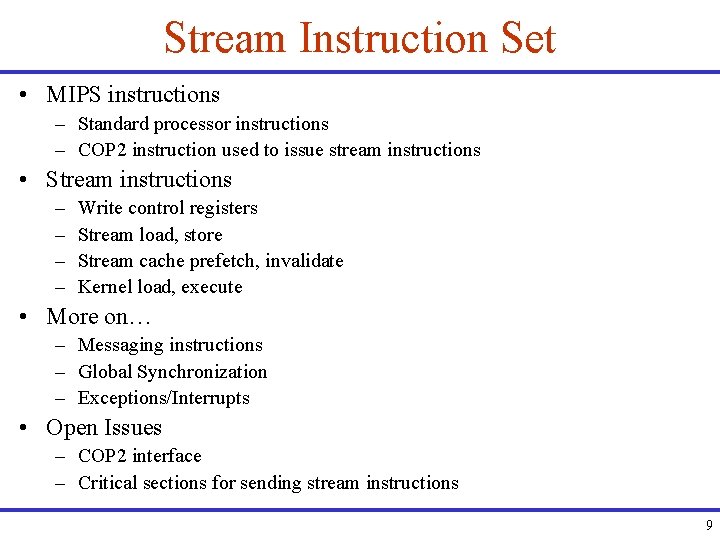 Stream Instruction Set

• MIPS instructions
– Standard processor instructions
– COP2 instruction used to issue stream instructions
• Stream instructions
– Write control registers
– Stream load, store
– Stream cache prefetch, invalidate
– Kernel load, execute
• More on…
– Messaging instructions
– Global Synchronization
– Exceptions/Interrupts
• Open Issues
– COP2 interface
– Critical sections for sending stream instructions

9